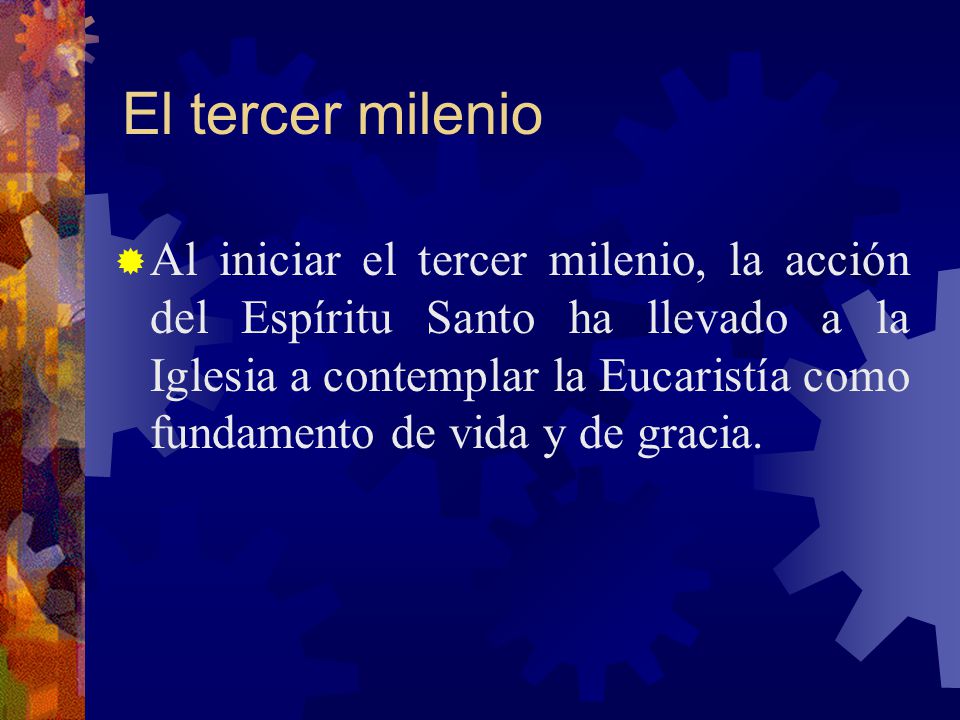 El tercer milenio

Al iniciar el tercer milenio, la acción del Espíritu Santo ha llevado a la Iglesia a contemplar la Eucaristía como fundamento de vida y de gracia.